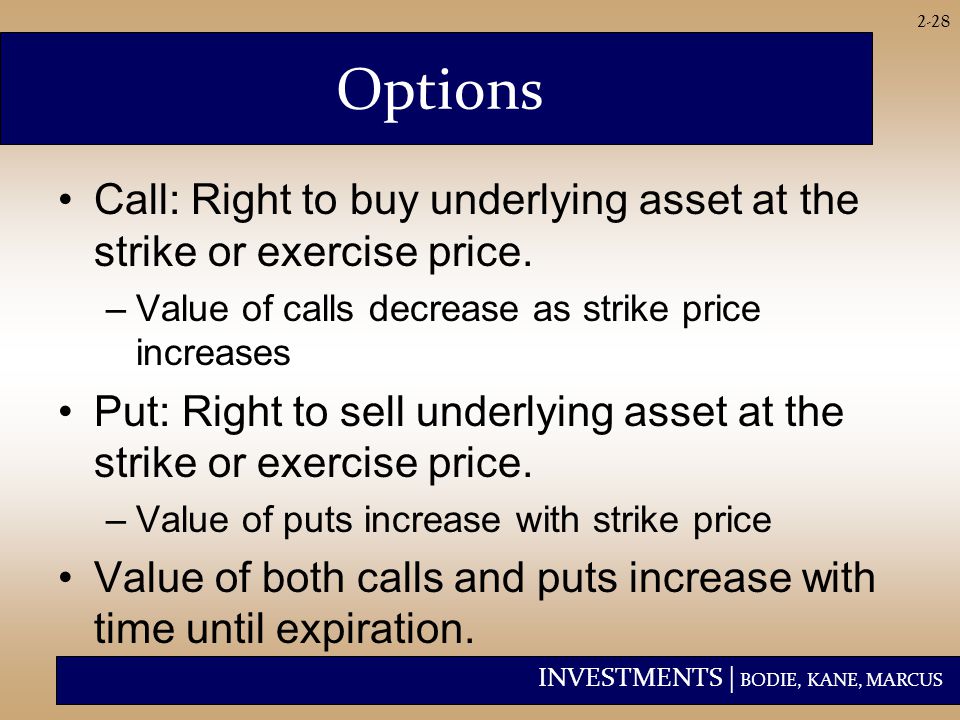 2-28

Options

• Call: Right to buy underlying asset at the strike or exercise price.

– Value of calls decrease as strike price increases

• Put: Right to sell underlying asset at the strike or exercise price.

– Value of puts increase with strike price

• Value of both calls and puts increase with time until expiration.

INVESTMENTS | BODIE, KANE, MARCUS